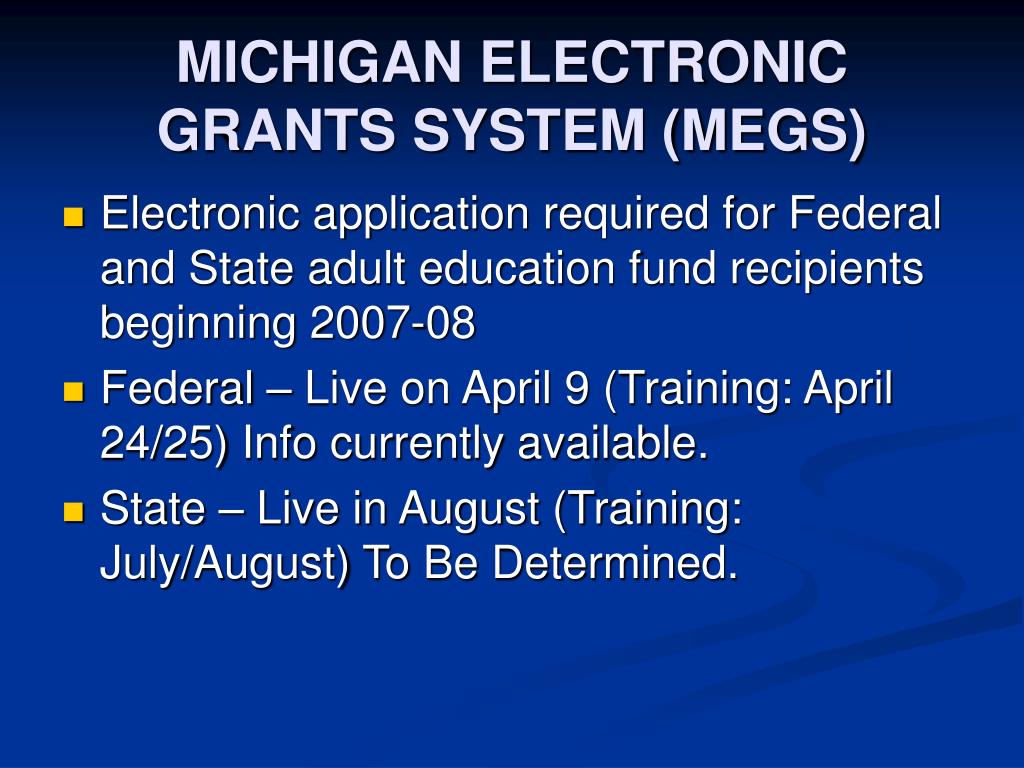 MICHIGAN ELECTRONIC GRANTS SYSTEM (MEGS)

- Electronic application required for Federal and State adult education fund recipients beginning 2007-08
- Federal – Live on April 9 (Training: April 24/25) Info currently available.
- State – Live in August (Training: July/August) To Be Determined.